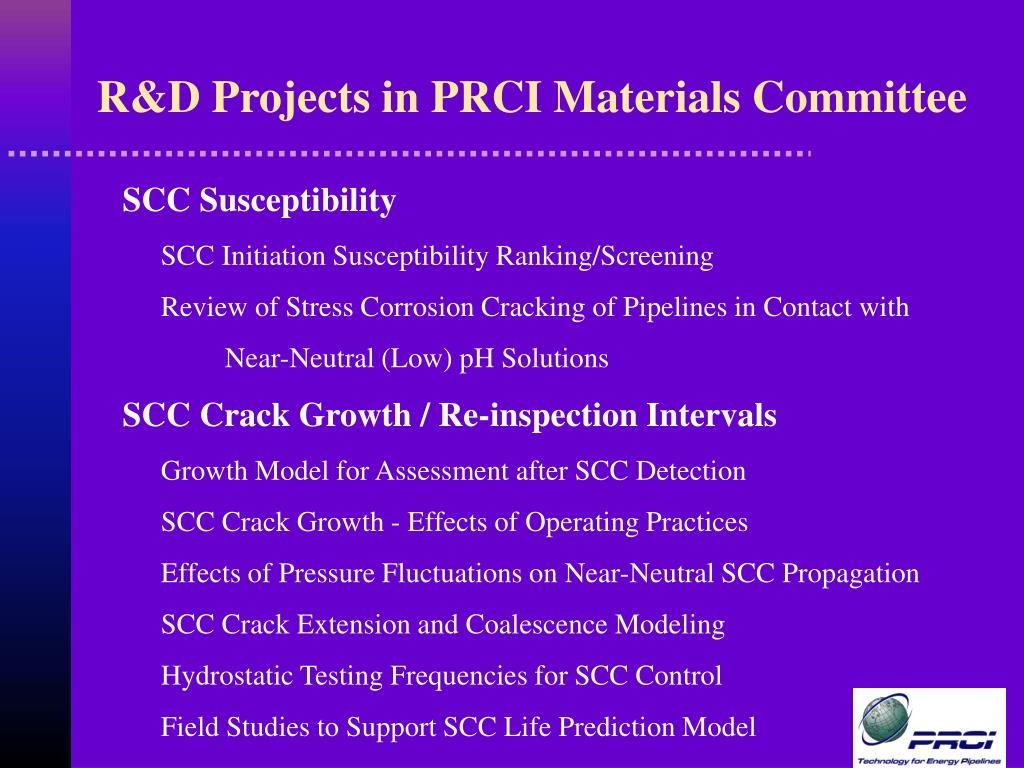 R&D Projects in PRCI Materials Committee

SCC Susceptibility

SCC Initiation Susceptibility Ranking/Screening

Review of Stress Corrosion Cracking of Pipelines in Contact with Near-Neutral (Low) pH Solutions

SCC Crack Growth / Re-inspection Intervals

Growth Model for Assessment after SCC Detection

SCC Crack Growth - Effects of Operating Practices

Effects of Pressure Fluctuations on Near-Neutral SCC Propagation

SCC Crack Extension and Coalescence Modeling

Hydrostatic Testing Frequencies for SCC Control

Field Studies to Support SCC Life Prediction Model

PRCI
Technology for Energy Pipelines